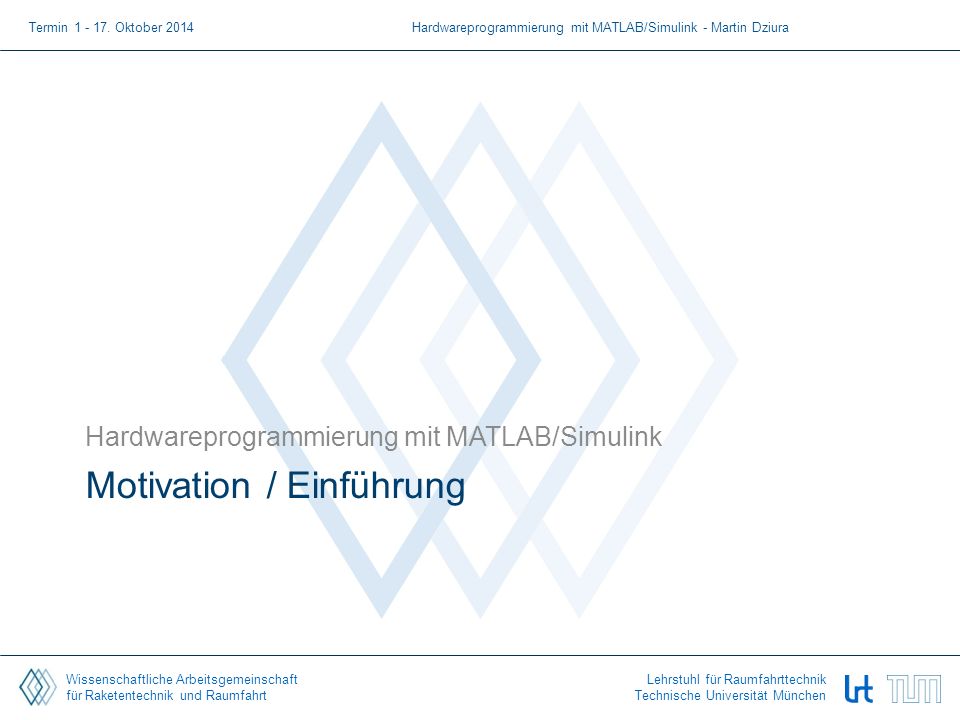 Termin 1 - 17. Oktober 2014

Hardwareprogrammierung mit MATLAB/Simulink - Martin Dziura

Hardwareprogrammierung mit MATLAB/Simulink

Motivation / Einführung

Wissenschaftliche Arbeitsgemeinschaft für Raketentechnik und Raumfahrt

Lehrstuhl für Raumfahrttechnik
Technische Universität München

lrt

TUM